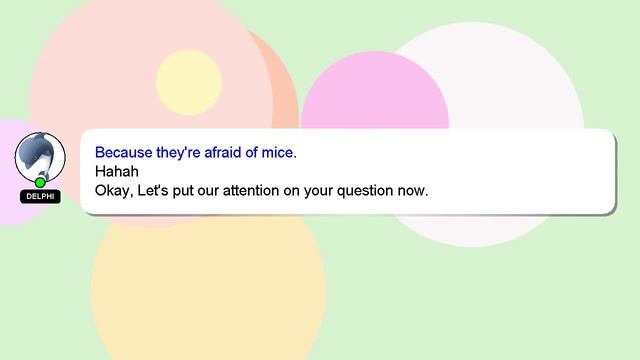 DELPHI

Because they're afraid of mice.
Hahah
Okay, Let's put our attention on your question now.